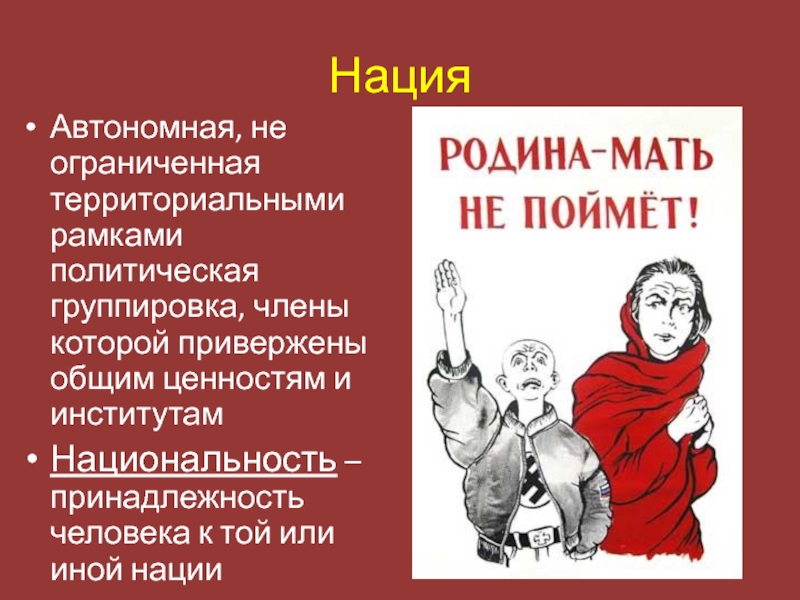 Нация

• Автономная, не ограниченная территориальными рамками политическая группировка, члены которой привержены общим ценностям и институтам

• Национальность – принадлежность человека к той или иной нации

РОДИНА-МАТЬ НЕ ПОЙМЁТ!